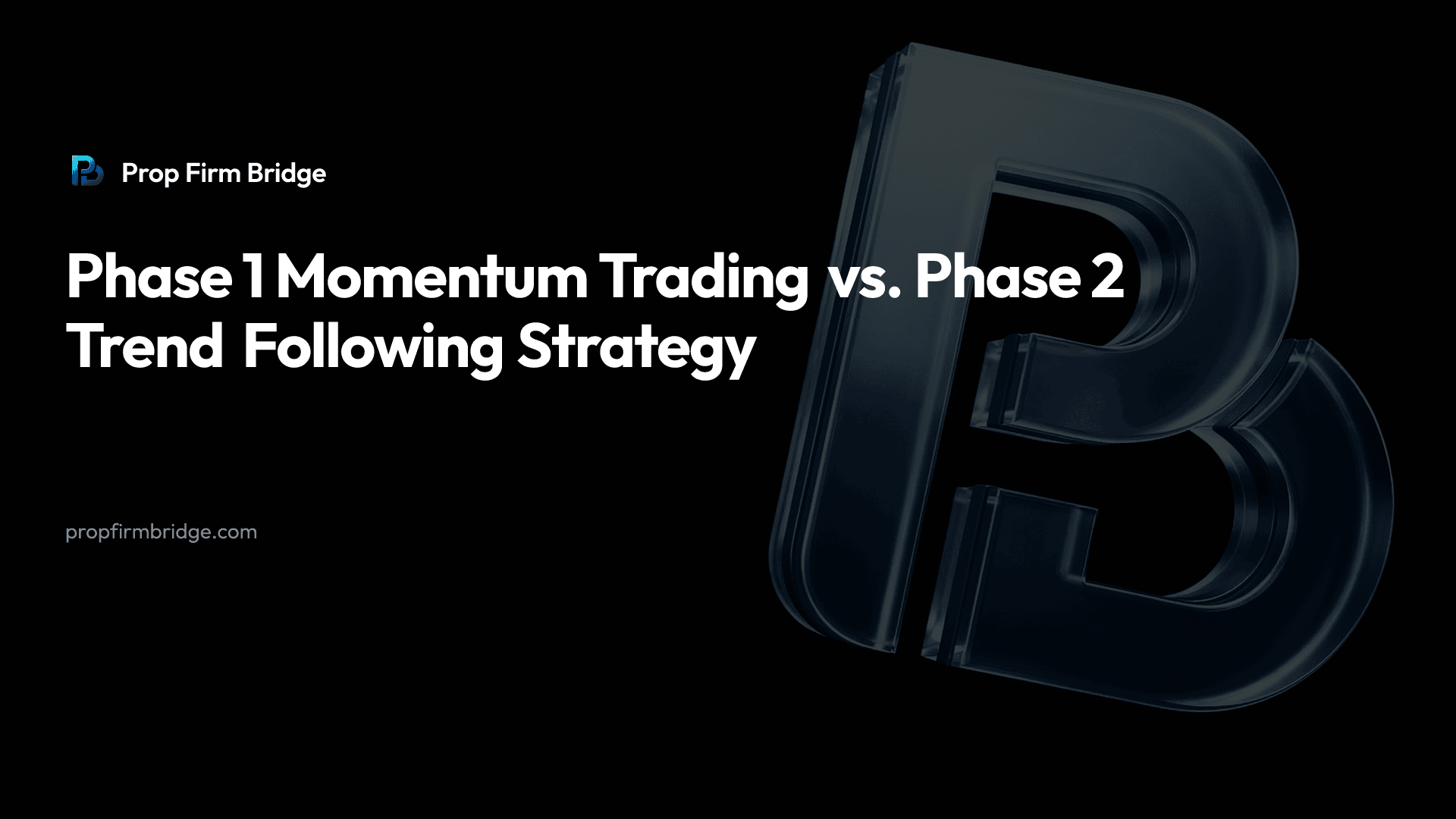 Prop Firm Bridge

Phase 1 Momentum Trading vs. Phase 2 Trend Following Strategy

propfirmbridge.com